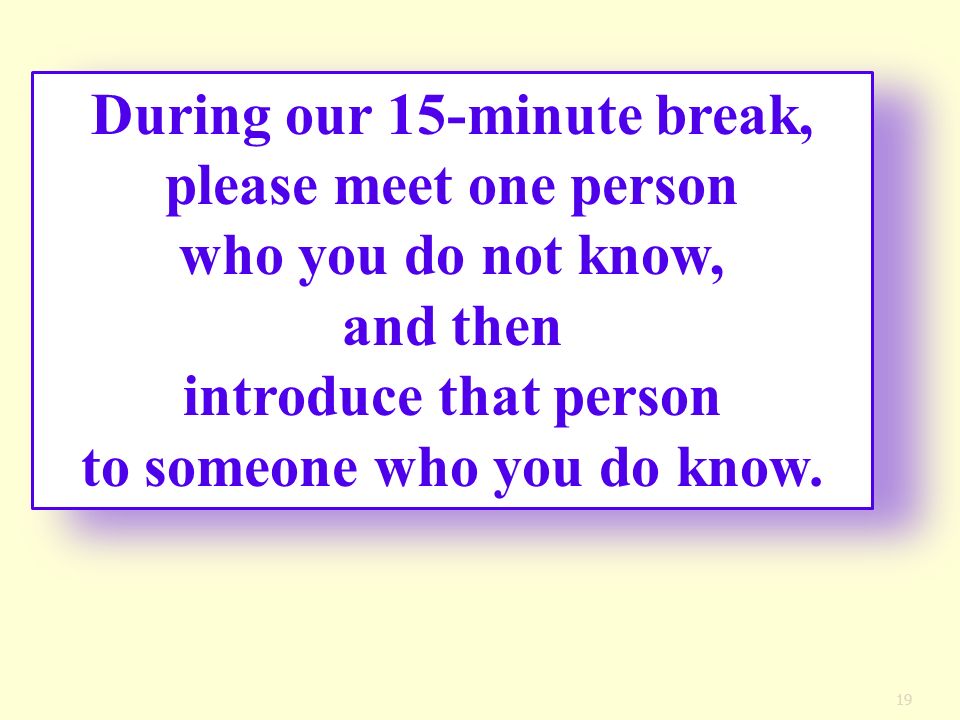 During our 15-minute break, please meet one person who you do not know, and then introduce that person to someone who you do know.

19